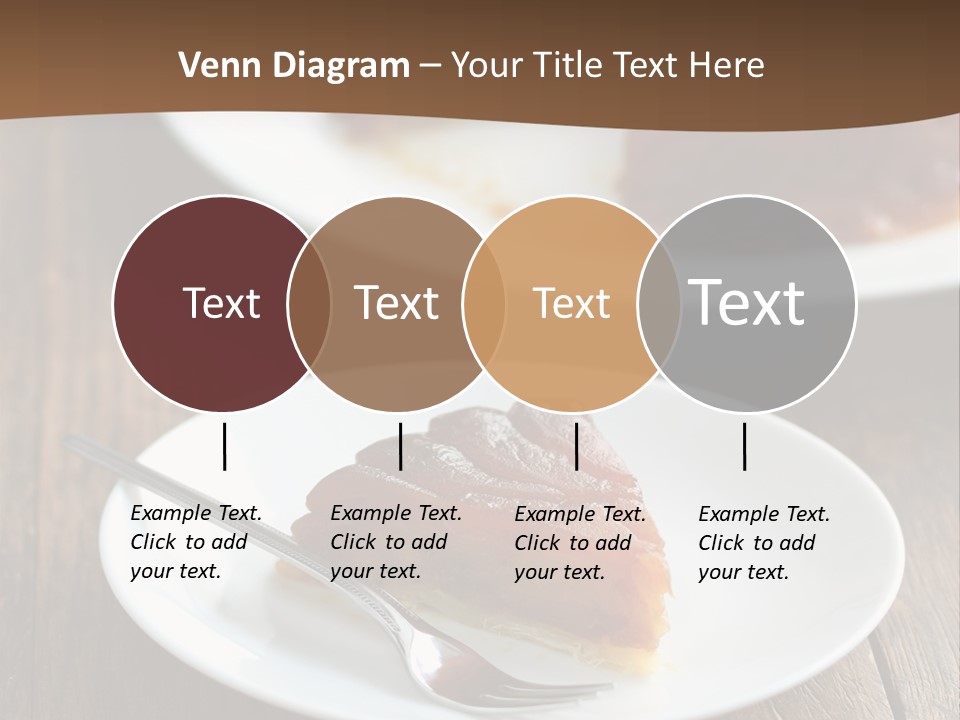 Venn Diagram – Your Title Text Here

Text

Text

Text

Text

Example Text. Click to add your text.

Example Text. Click to add your text.

Example Text. Click to add your text.

Example Text. Click to add your text.